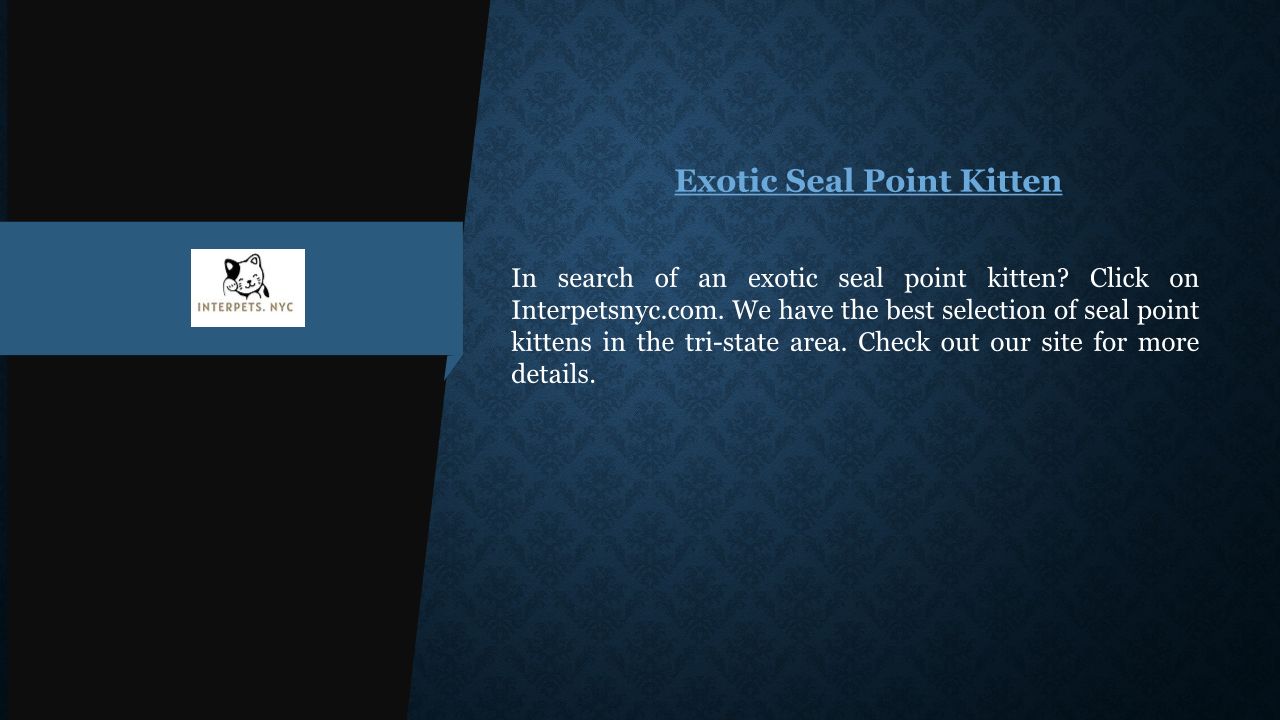 INTERPETS. NYC

Exotic Seal Point Kitten

In search of an exotic seal point kitten? Click on Interpetsnyc.com. We have the best selection of seal point kittens in the tri-state area. Check out our site for more details.